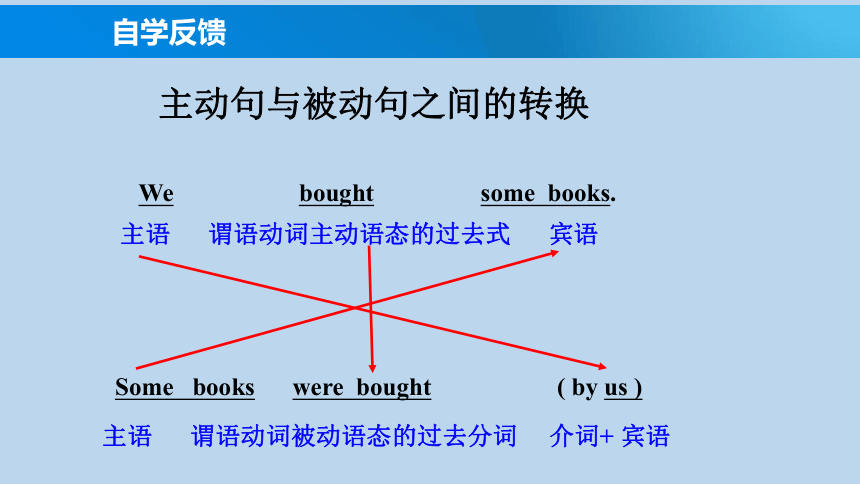 自学反馈

主动句与被动句之间的转换

We bought some books.

主语 谓语动词主动语态的过去式 宾语

Some books were bought ( by us )

主语 谓语动词被动语态的过去分词 介词+ 宾语